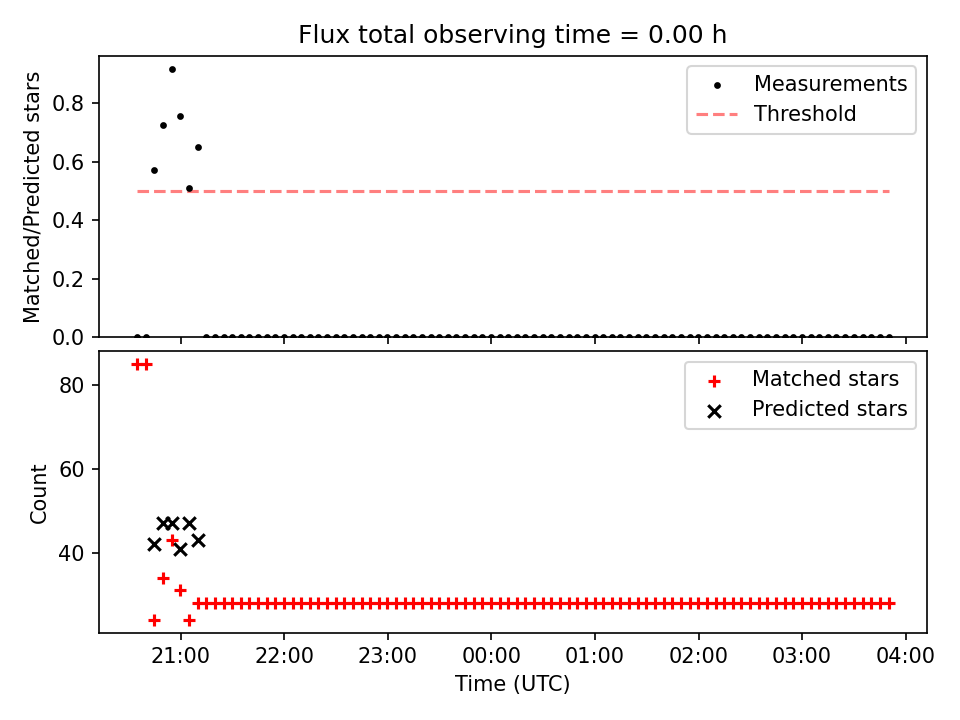 Flux total observing time = 0.00 h

Matched/Predicted stars

0.8
0.6
0.4
0.2
0.0

Measurements
Threshold

Count

80
60
40

Matched stars
Predicted stars

21:00 22:00 23:00 00:00 01:00 02:00 03:00 04:00

Time (UTC)